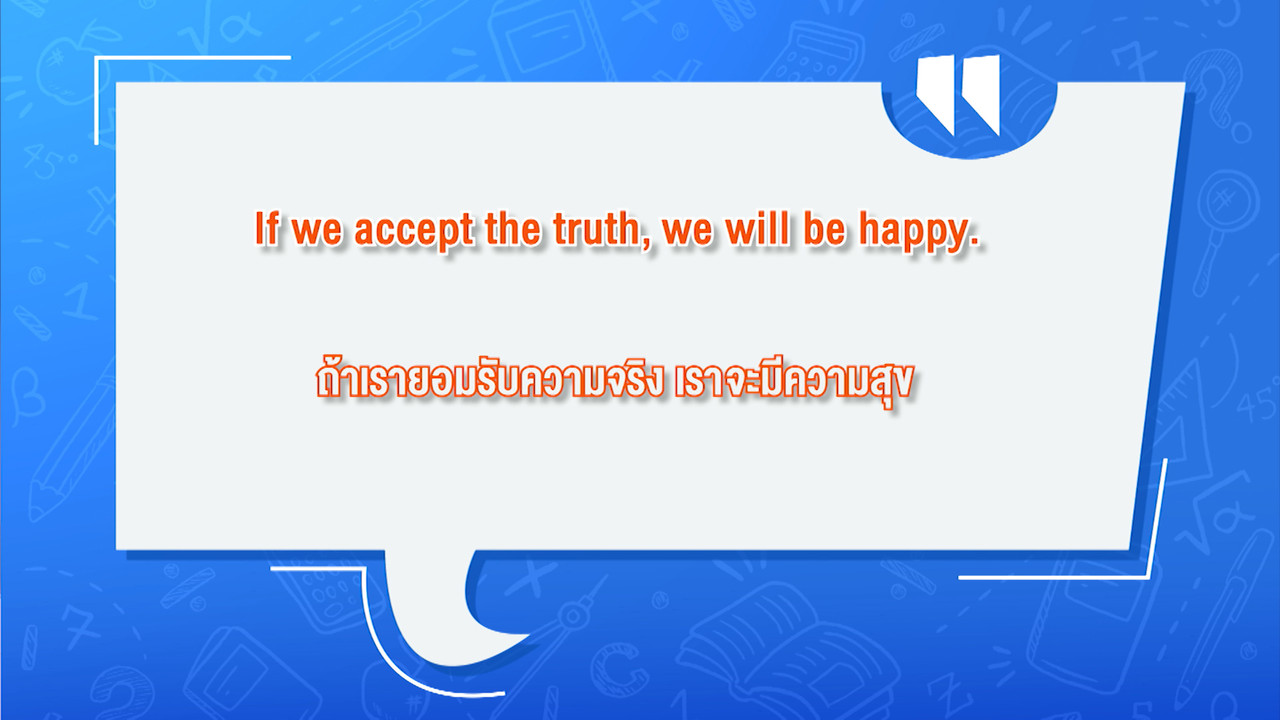 If we accept the truth, we will be happy.

ถ้าเรายอมรับความจริง เราจะมีความสุข